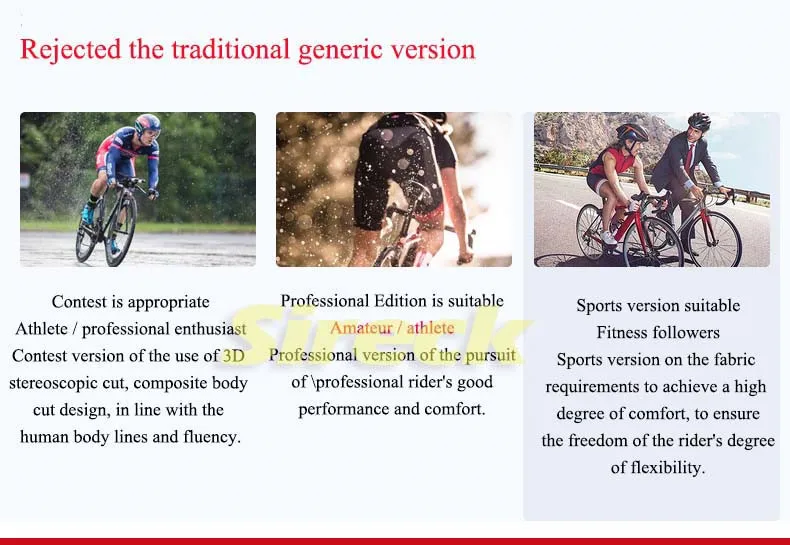 Rejected the traditional generic version

Contest is appropriate
Athlete / professional enthusiast
Contest version of the use of 3D stereoscopic cut, composite body cut design, in line with the human body lines and fluency.

Professional Edition is suitable
Amateur / athlete
Professional version of the pursuit of \professional rider's good performance and comfort.

Sports version suitable
Fitness followers
Sports version on the fabric requirements to achieve a high degree of comfort, to ensure the freedom of the rider's degree of flexibility.

Sireck